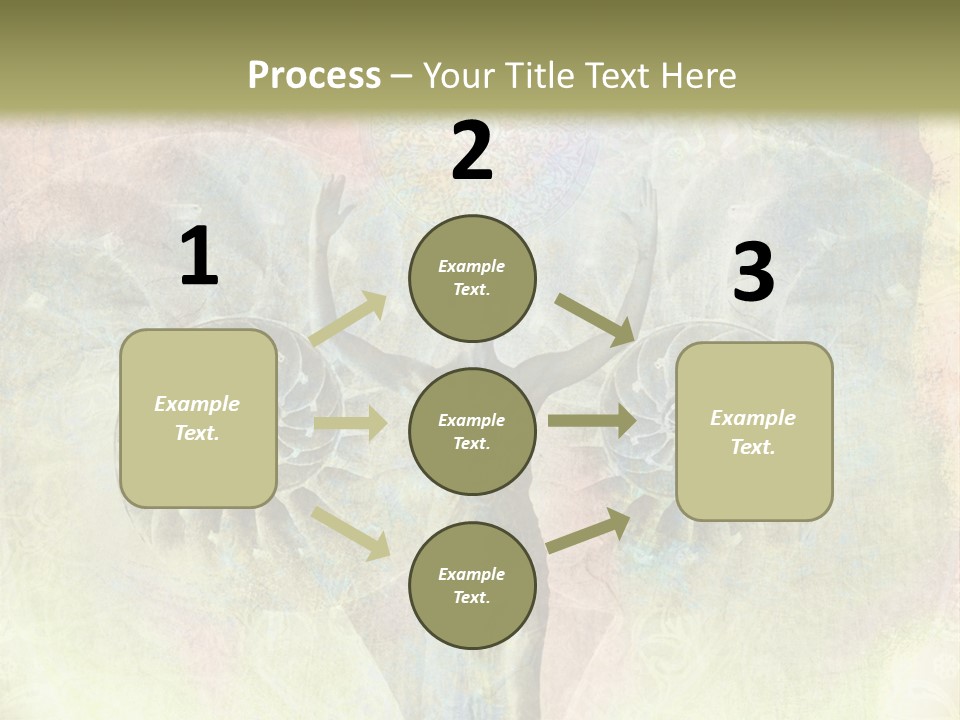 Process – Your Title Text Here

1

Example Text.

2

Example Text.

Example Text.

Example Text.

3

Example Text.